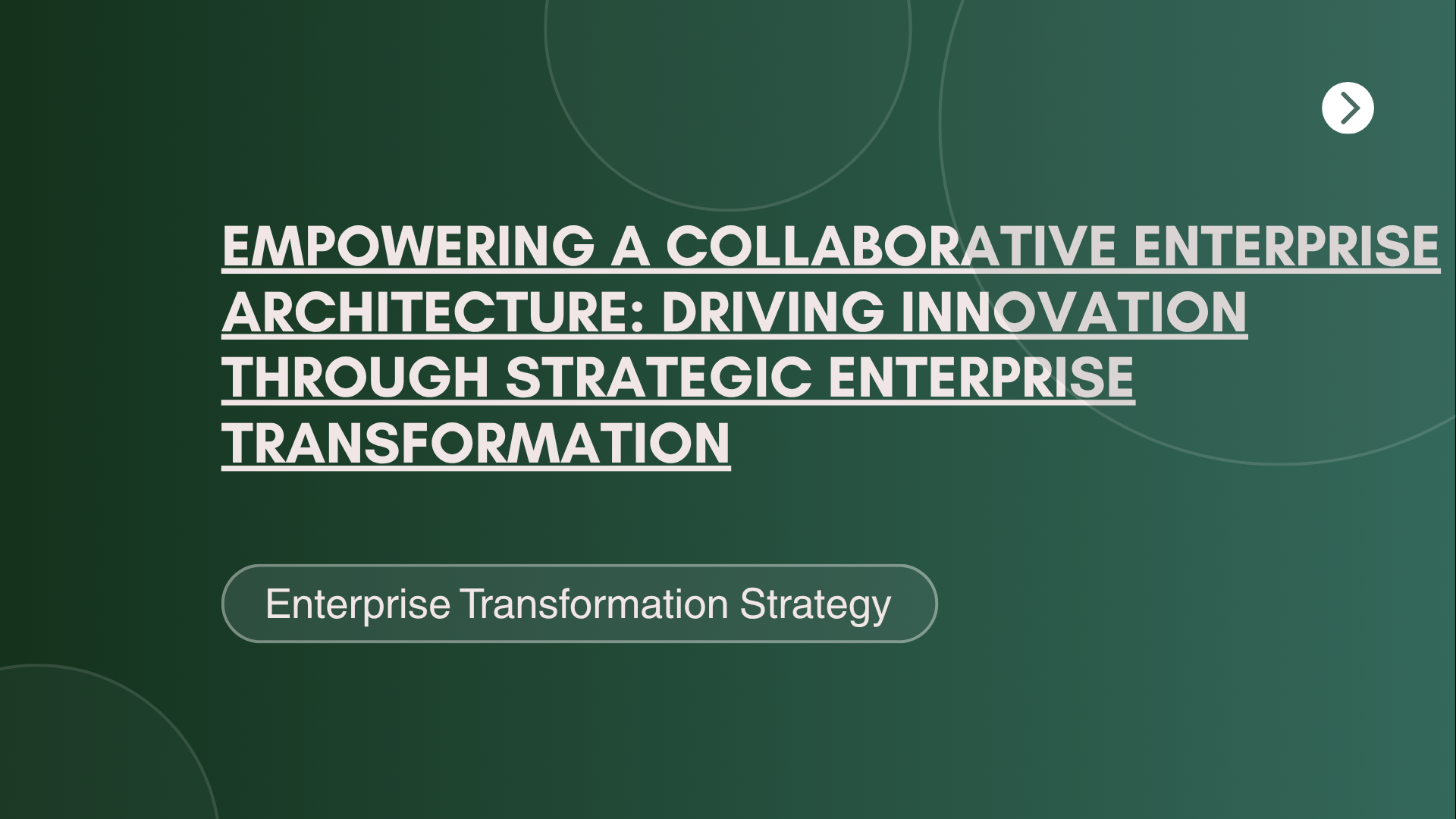 EMPOWERING A COLLABORATIVE ENTERPRISE ARCHITECTURE: DRIVING INNOVATION THROUGH STRATEGIC ENTERPRISE TRANSFORMATION

Enterprise Transformation Strategy